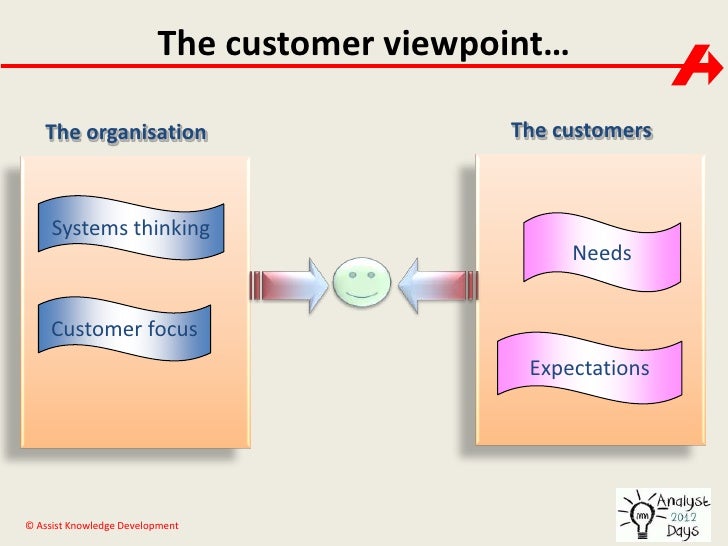 The customer viewpoint…

The organisation

Systems thinking

Customer focus

The customers

Needs

Expectations

© Assist Knowledge Development

Analyst 2012 Days